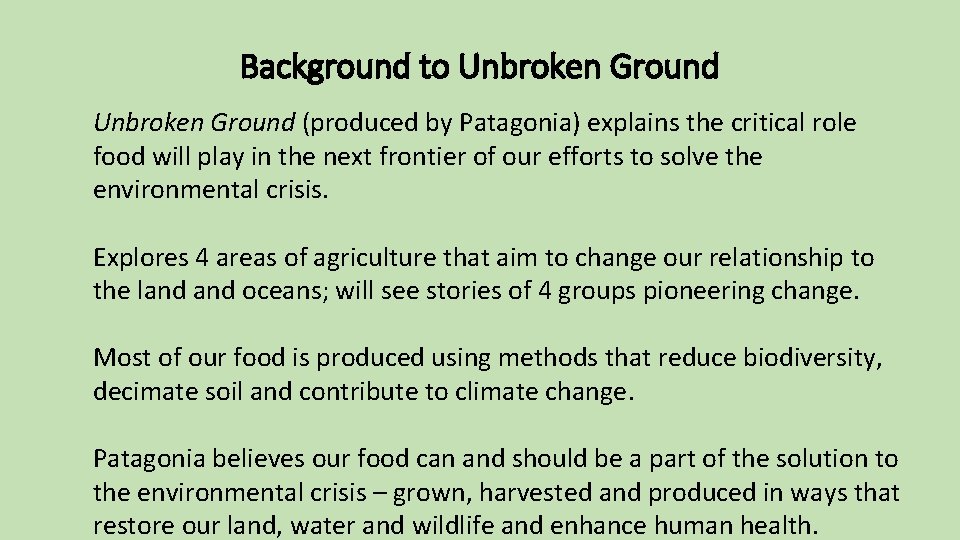 Background to Unbroken Ground

Unbroken Ground (produced by Patagonia) explains the critical role food will play in the next frontier of our efforts to solve the environmental crisis.

Explores 4 areas of agriculture that aim to change our relationship to the land and oceans; will see stories of 4 groups pioneering change.

Most of our food is produced using methods that reduce biodiversity, decimate soil and contribute to climate change.

Patagonia believes our food can and should be a part of the solution to the environmental crisis – grown, harvested and produced in ways that restore our land, water and wildlife and enhance human health.